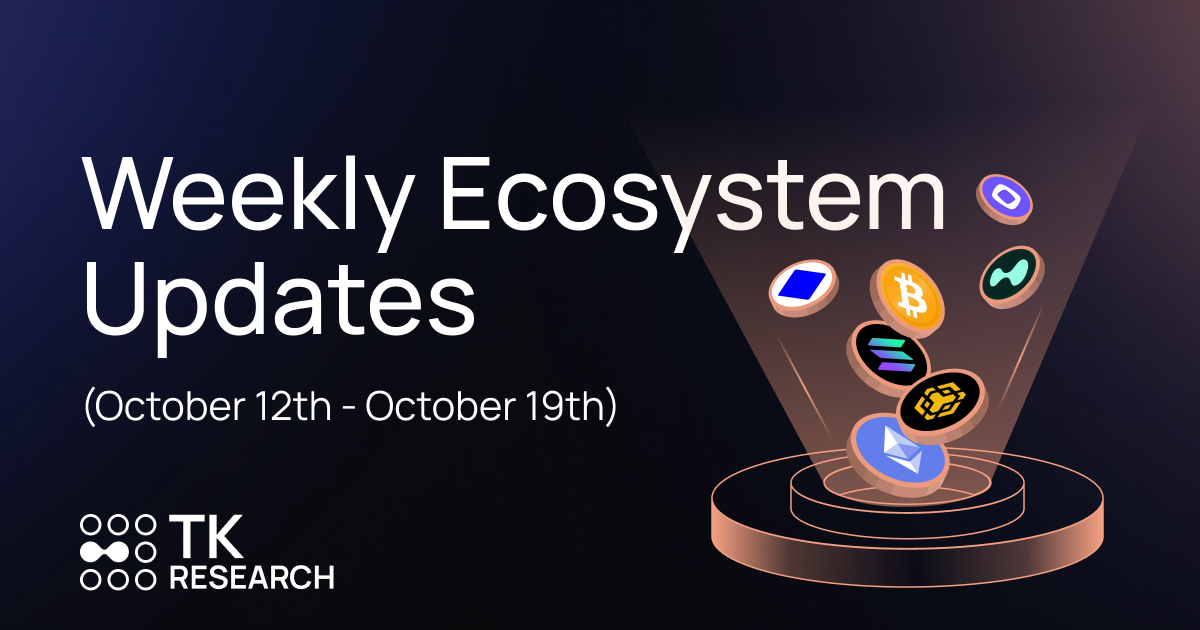 Weekly Ecosystem Updates

(October 12th - October 19th)

TK RESEARCH